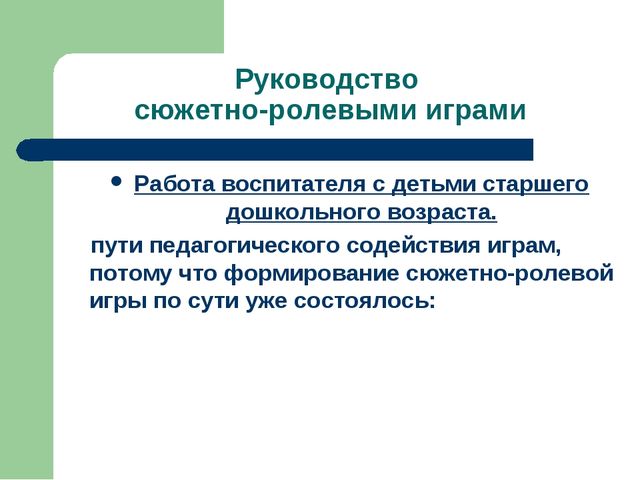 Руководство сюжетно-ролевыми играми

• Работа воспитателя с детьми старшего дошкольного возраста.

пути педагогического содействия играм, потому что формирование сюжетно-ролевой игры по сути уже состоялось: